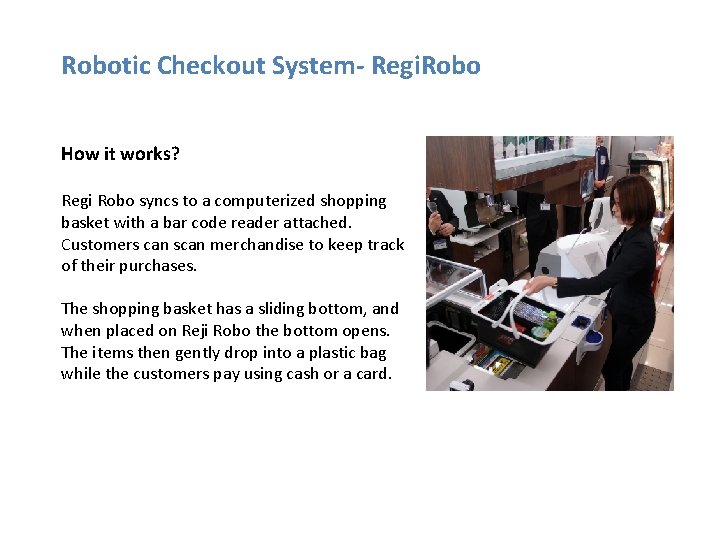 Robotic Checkout System- RegiRobo

How it works?

Regi Robo syncs to a computerized shopping basket with a bar code reader attached. Customers can scan merchandise to keep track of their purchases.

The shopping basket has a sliding bottom, and when placed on Reji Robo the bottom opens. The items then gently drop into a plastic bag while the customers pay using cash or a card.